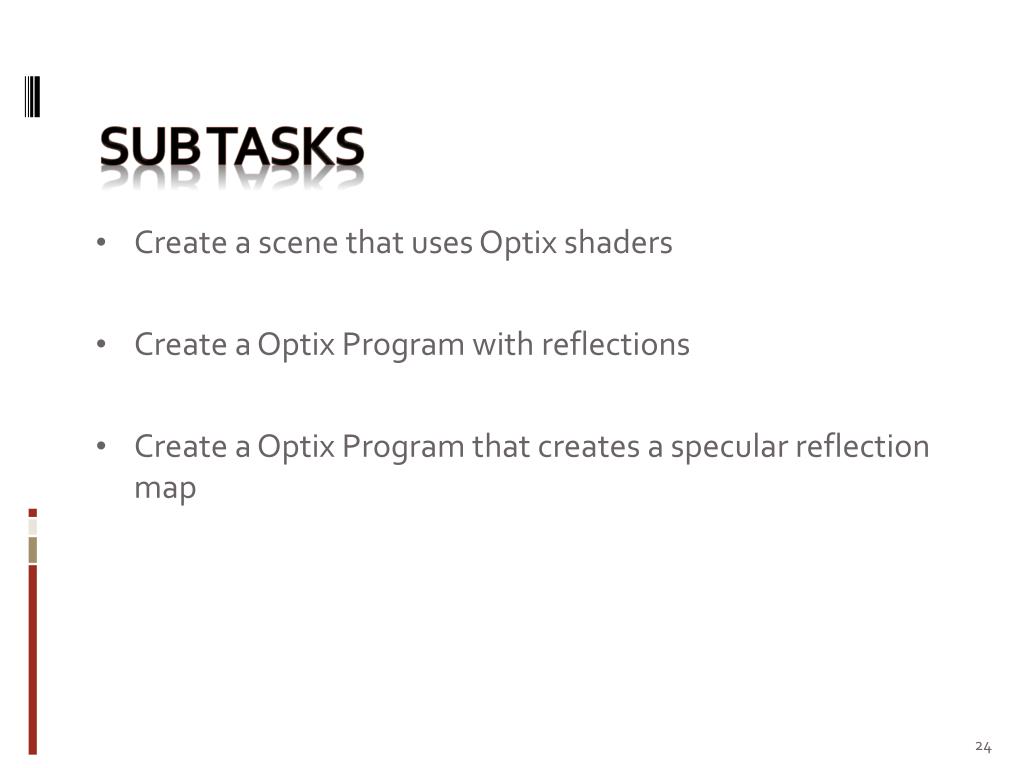 SUBTASKS

• Create a scene that uses Optix shaders

• Create a Optix Program with reflections

• Create a Optix Program that creates a specular reflection map

24